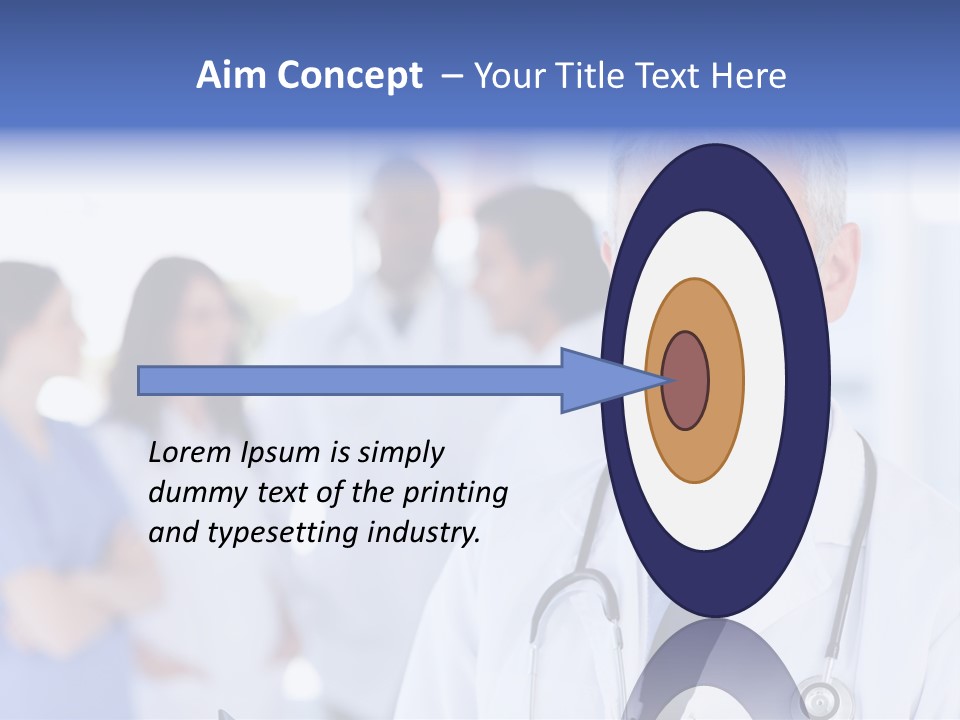 Aim Concept – Your Title Text Here

Lorem Ipsum is simply dummy text of the printing and typesetting industry.